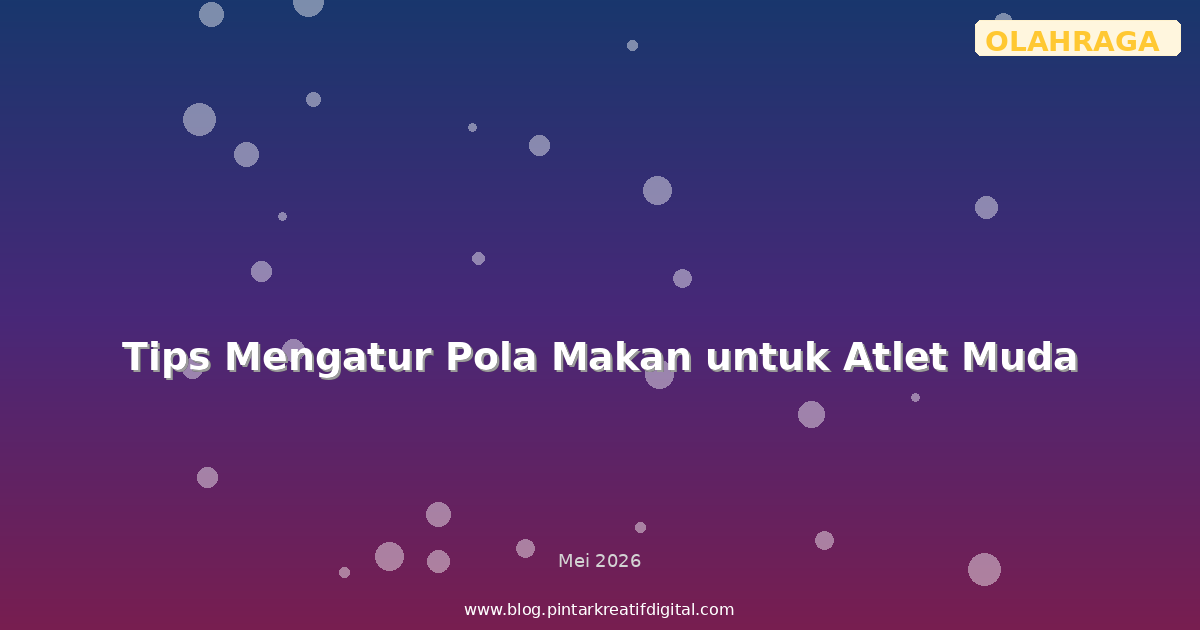 OLAHRAGA

Tips Mengatur Pola Makan untuk Atlet Muda

Mei 2026

www.blog.pintarkreatifdigital.com